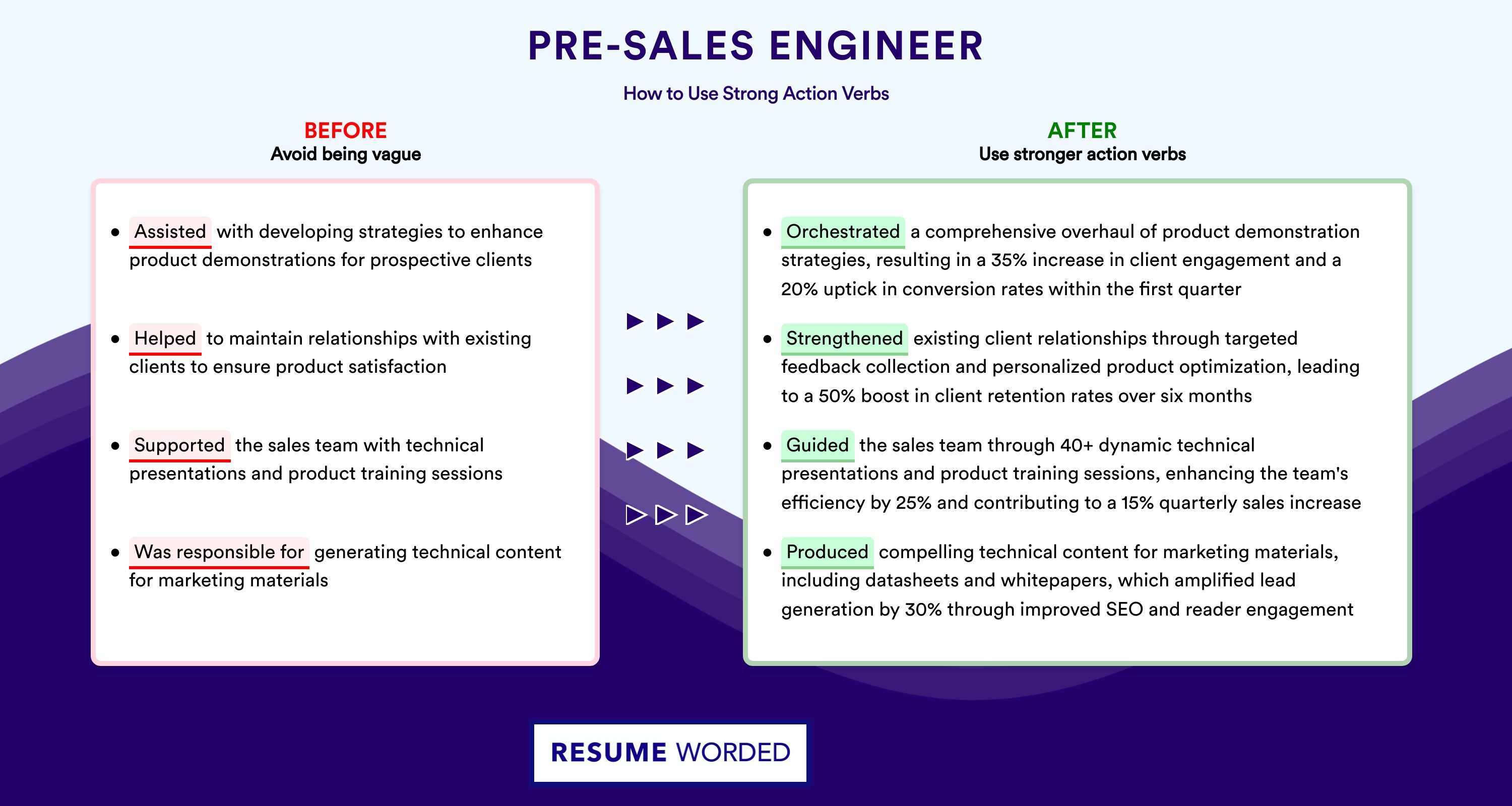 PRE-SALES ENGINEER

How to Use Strong Action Verbs

BEFORE
Avoid being vague

- Assisted with developing strategies to enhance product demonstrations for prospective clients
- Helped to maintain relationships with existing clients to ensure product satisfaction
- Supported the sales team with technical presentations and product training sessions
- Was responsible for generating technical content for marketing materials

AFTER
Use stronger action verbs

- Orchestrated a comprehensive overhaul of product demonstration strategies, resulting in a 35% increase in client engagement and a 20% uptick in conversion rates within the first quarter
- Strengthened existing client relationships through targeted feedback collection and personalized product optimization, leading to a 50% boost in client retention rates over six months
- Guided the sales team through 40+ dynamic technical presentations and product training sessions, enhancing the team's efficiency by 25% and contributing to a 15% quarterly sales increase
- Produced compelling technical content for marketing materials, including datasheets and whitepapers, which amplified lead generation by 30% through improved SEO and reader engagement

RESUME WORDED